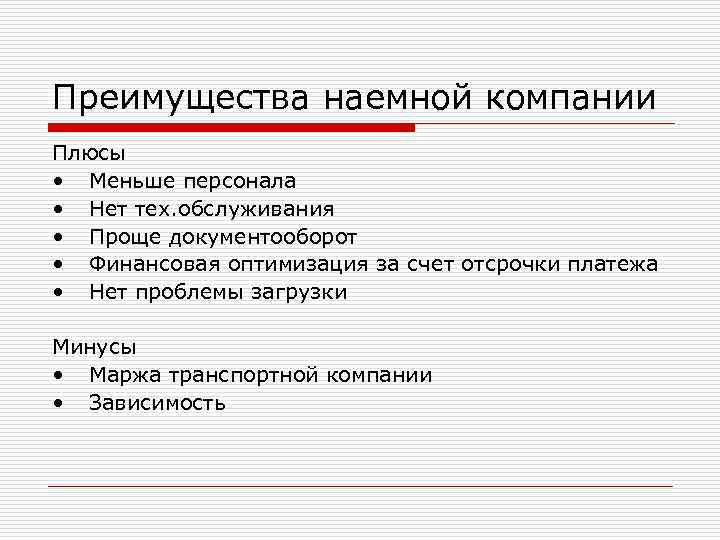 Преимущества наемной компании

Плюсы
• Меньше персонала
• Нет тех.обслуживания
• Проще документооборот
• Финансовая оптимизация за счет отсрочки платежа
• Нет проблемы загрузки

Минусы
• Маржа транспортной компании
• Зависимость